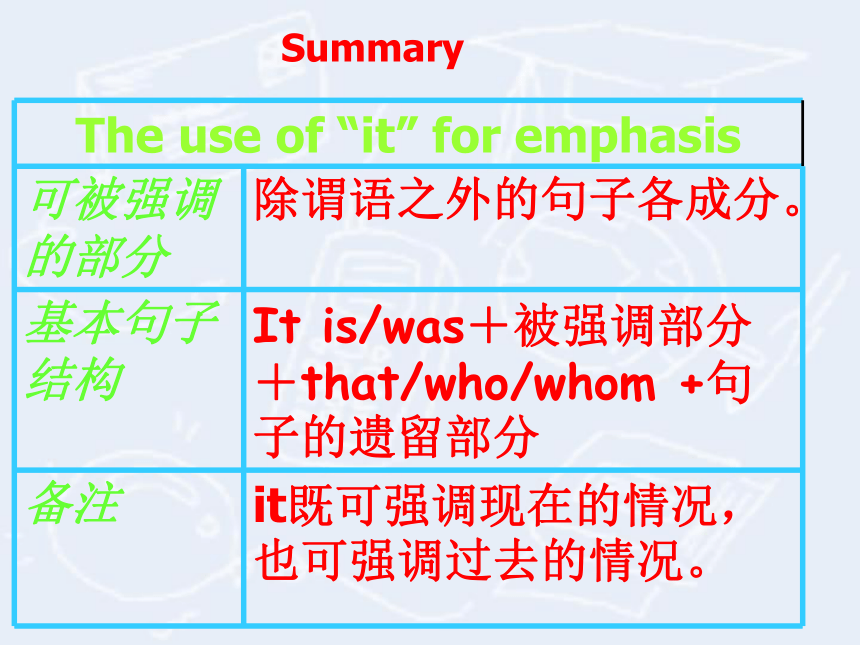 Summary

| The use of “it” for emphasis | |
|---|---|
| 可被强调的部分 | 除谓语之外的句子各成分。 |
| 基本句子结构 | It is/was＋被强调部分＋that/who/whom +句子的遗留部分 |
| 备注 | it既可强调现在的情况，也可强调过去的情况。 |